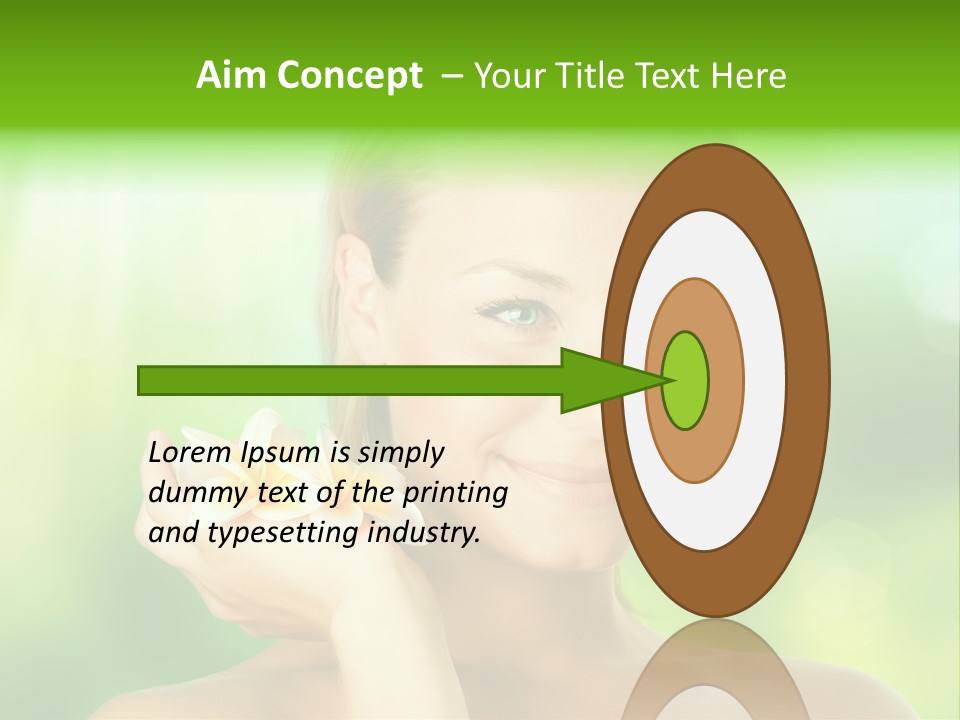 Aim Concept – Your Title Text Here

Lorem Ipsum is simply dummy text of the printing and typesetting industry.